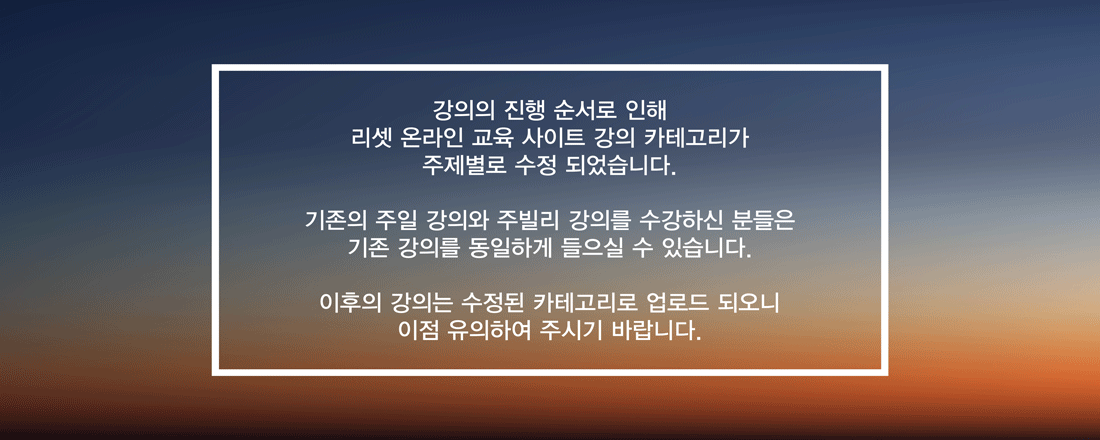 강의의 진행 순서로 인해
리셋 온라인 교육 사이트 강의 카테고리가
주제별로 수정 되었습니다.

기존의 주일 강의와 주빌리 강의를 수강하신 분들은
기존 강의를 동일하게 들으실 수 있습니다.

이후의 강의는 수정된 카테고리로 업로드 되오니
이점 유의하여 주시기 바랍니다.